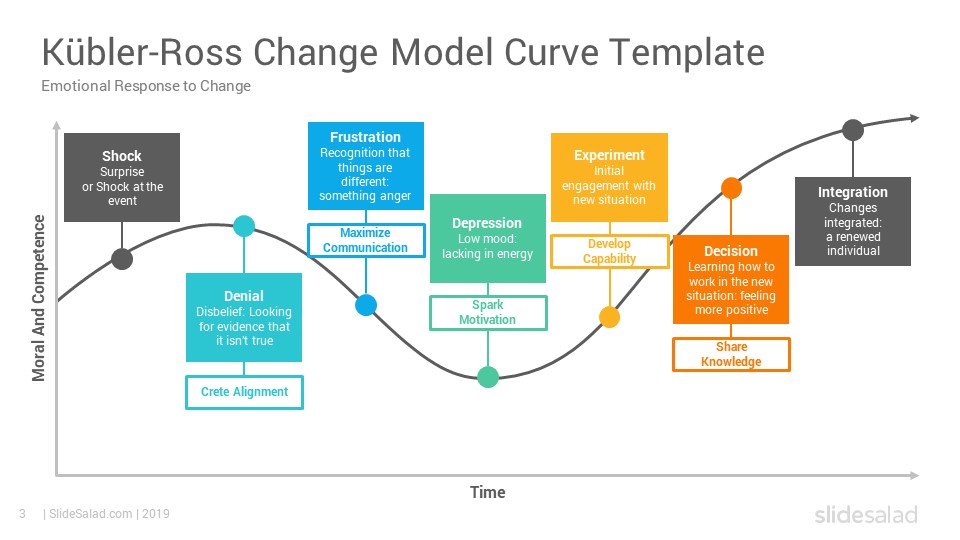 Kübler-Ross Change Model Curve Template

Emotional Response to Change

Moral And Competence

Shock
Surprise or Shock at the event

Denial
Disbelief: Looking for evidence that it isn't true

Crete Alignment

Frustration
Recognition that things are different: something anger

Maximize Communication

Depression
Low mood: lacking in energy

Spark Motivation

Experiment
Initial engagement with new situation

Develop Capability

Decision
Learning how to work in the new situation: feeling more positive

Share Knowledge

Integration
Changes integrated: a renewed individual

Time

3 | SlideSalad.com | 2019

slidesalad